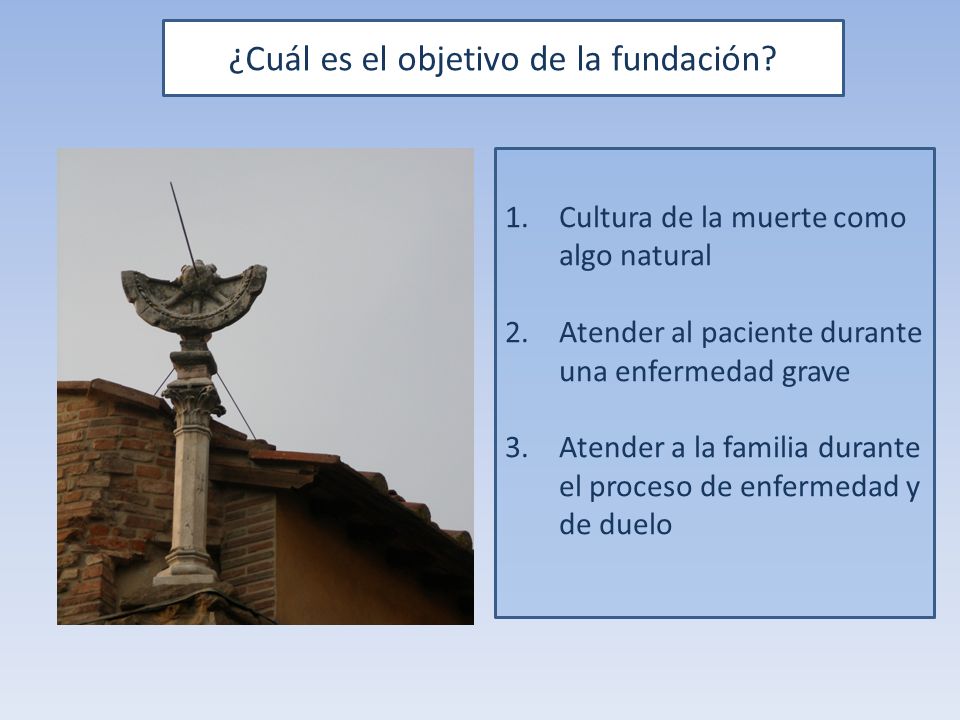 ¿Cuál es el objetivo de la fundación?

1. Cultura de la muerte como algo natural

2. Atender al paciente durante una enfermedad grave

3. Atender a la familia durante el proceso de enfermedad y de duelo